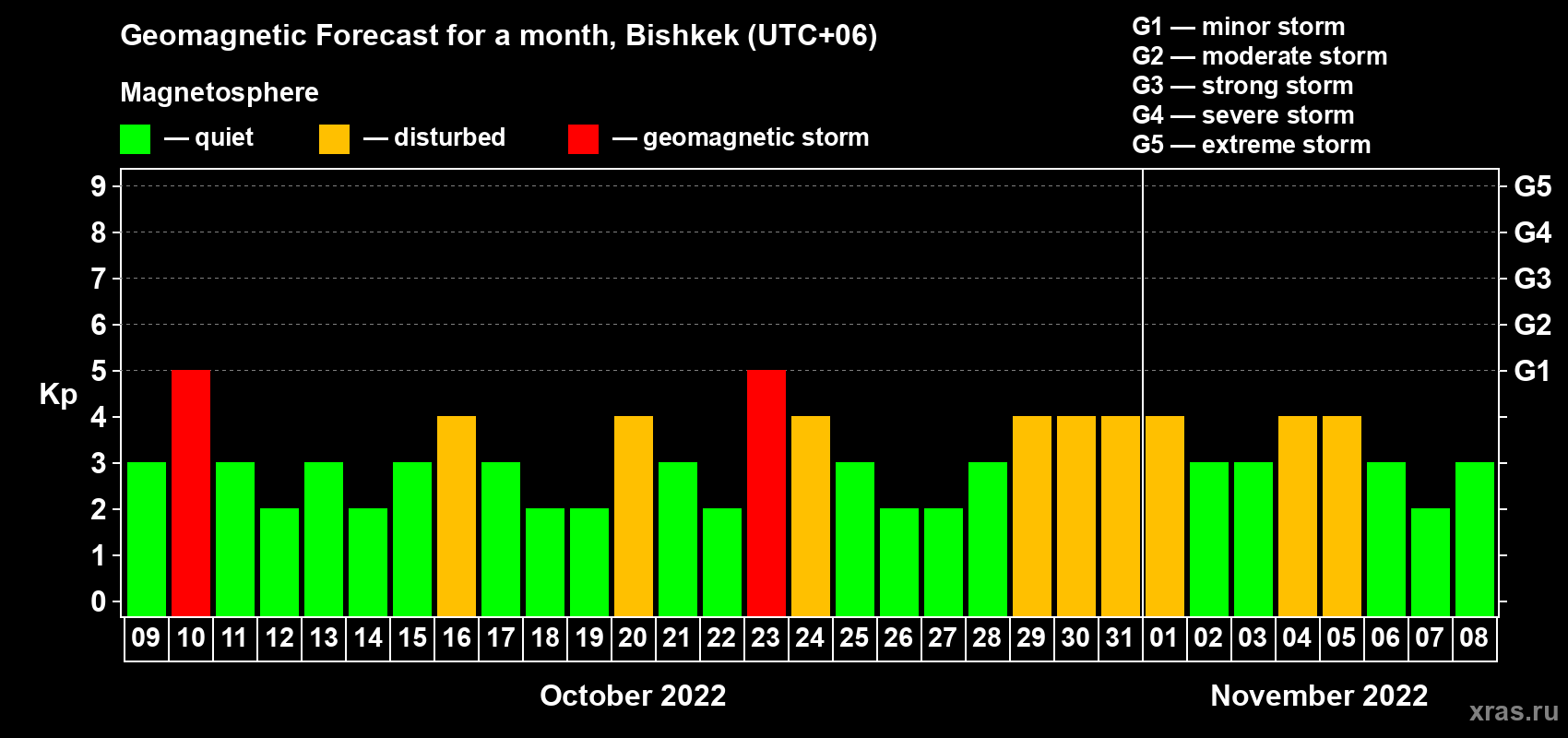 Geomagnetic Forecast for a month, Bishkek (UTC+06)

Magnetosphere

— quiet — disturbed — geomagnetic storm

G1 — minor storm
G2 — moderate storm
G3 — strong storm
G4 — severe storm
G5 — extreme storm

Kp

9
8
7
6
5
4
3
2
1
0

G5
G4
G3
G2
G1

09 10 11 12 13 14 15 16 17 18 19 20 21 22 23 24 25 26 27 28 29 30 31 01 02 03 04 05 06 07 08

October 2022

November 2022

xras.ru